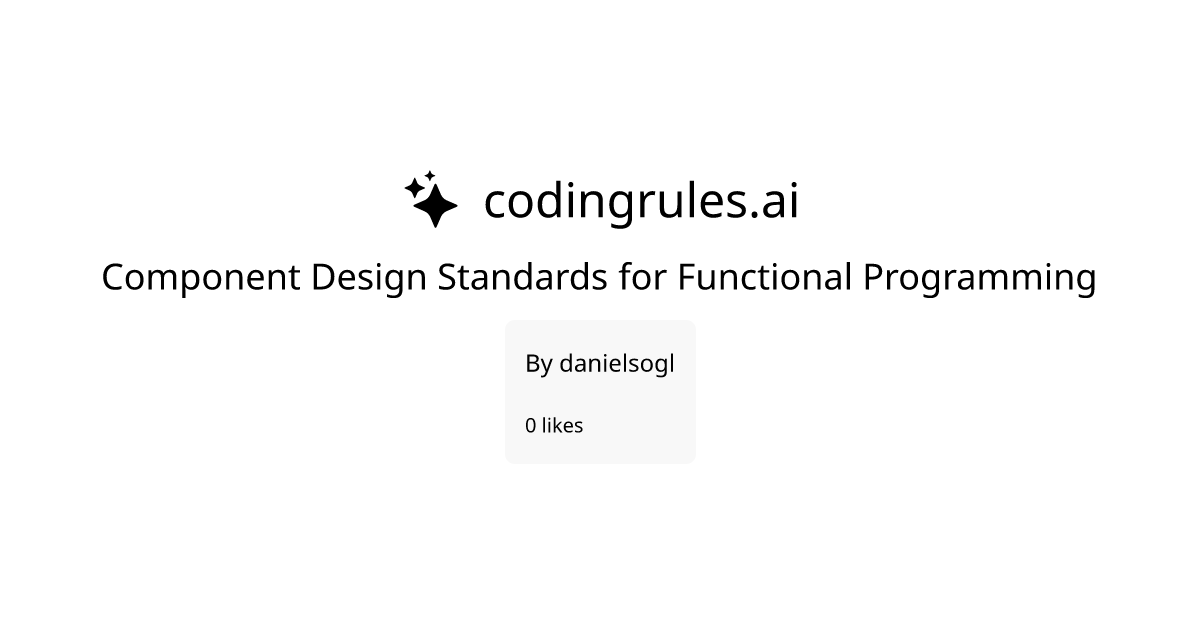 codingrules.ai

Component Design Standards for Functional Programming

By danielsogl

0 likes